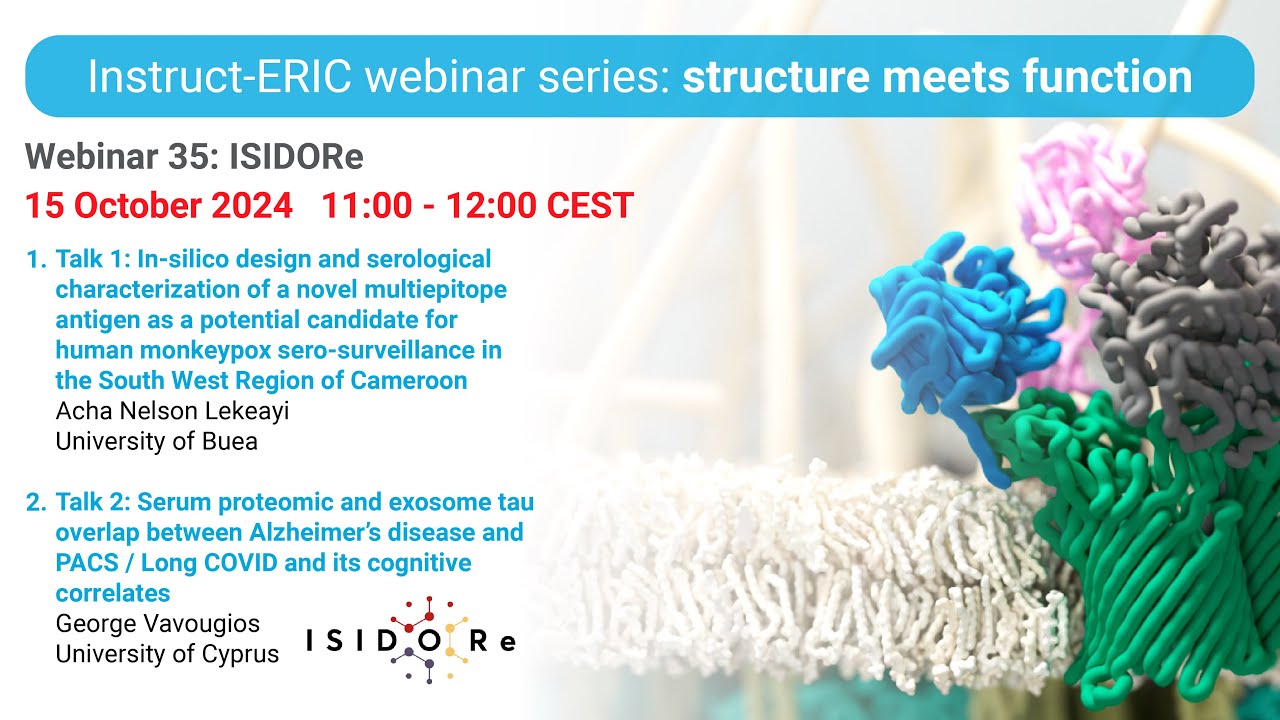 Instruct-ERIC webinar series: structure meets function

Webinar 35: ISIDORe

15 October 2024 11:00 - 12:00 CEST

1. Talk 1: In-silico design and serological characterization of a novel multiepitope antigen as a potential candidate for human monkeypox sero-surveillance in the South West Region of Cameroon
Acha Nelson Lekeayi
University of Buea

2. Talk 2: Serum proteomic and exosome tau overlap between Alzheimer's disease and PACS / Long COVID and its cognitive correlates
George Vavougios
University of Cyprus

ISIDORe